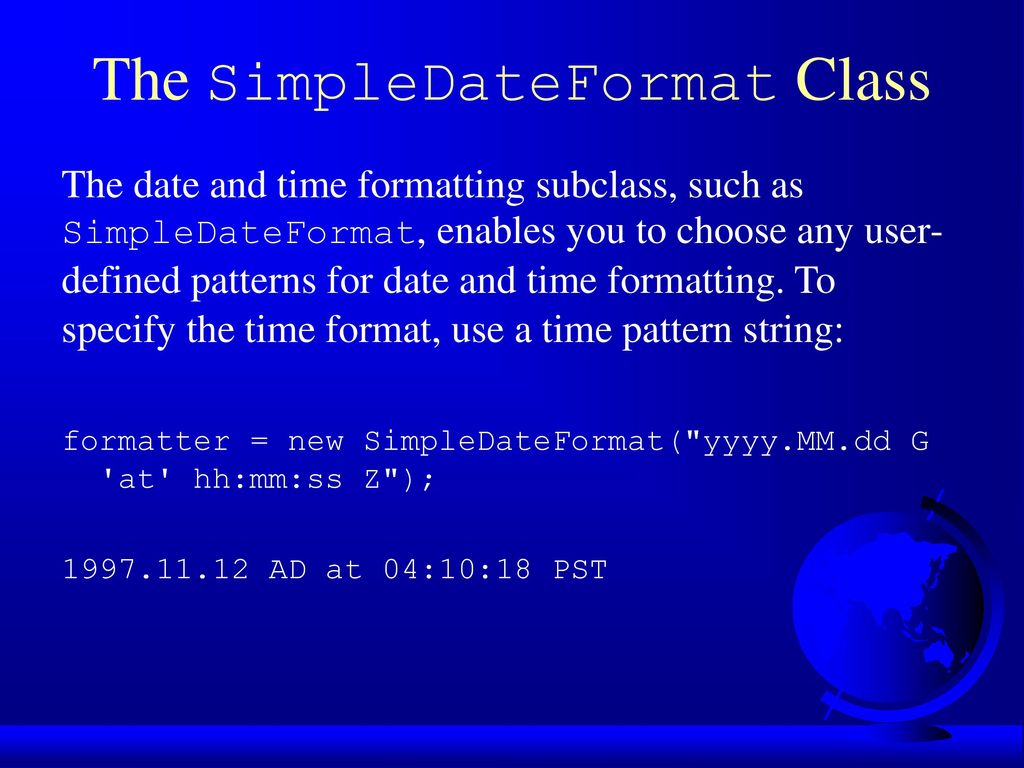 The SimpleDateFormat Class

The date and time formatting subclass, such as SimpleDateFormat, enables you to choose any user-defined patterns for date and time formatting. To specify the time format, use a time pattern string:

formatter = new SimpleDateFormat("yyyy.MM.dd G 'at' hh:mm:ss Z");

1997.11.12 AD at 04:10:18 PST